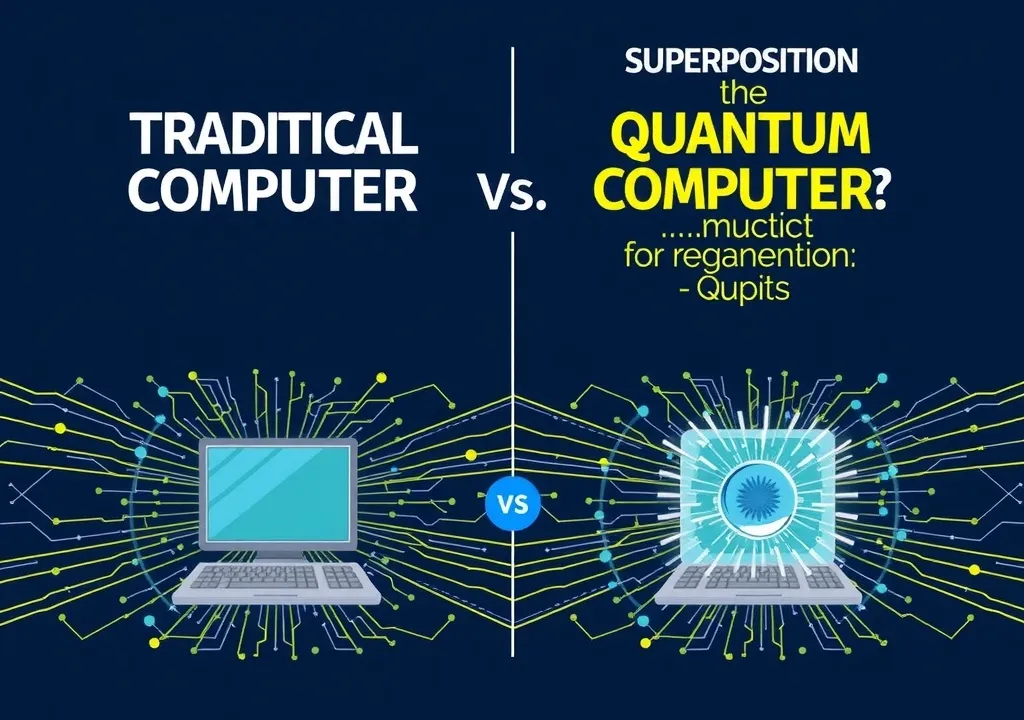 TRADITICAL COMPUTER

Vs.

SUPERPOSITION
the
QUANTUM COMPUTER?
.....muctict
for reganention:
- Qupits

VS